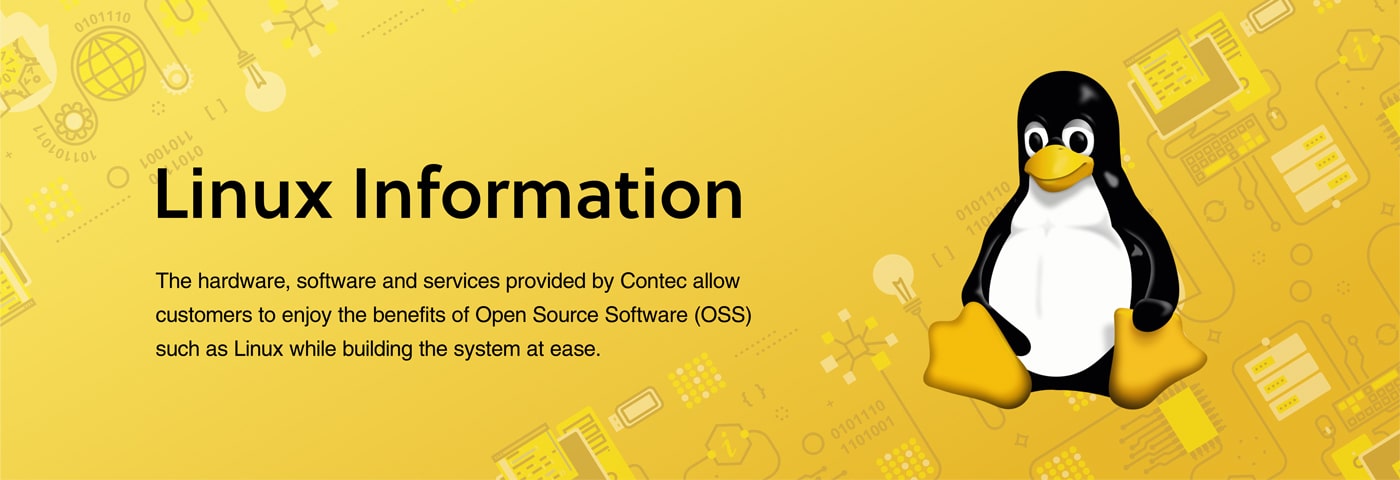 Linux Information

The hardware, software and services provided by Contec allow customers to enjoy the benefits of Open Source Software (OSS) such as Linux while building the system at ease.